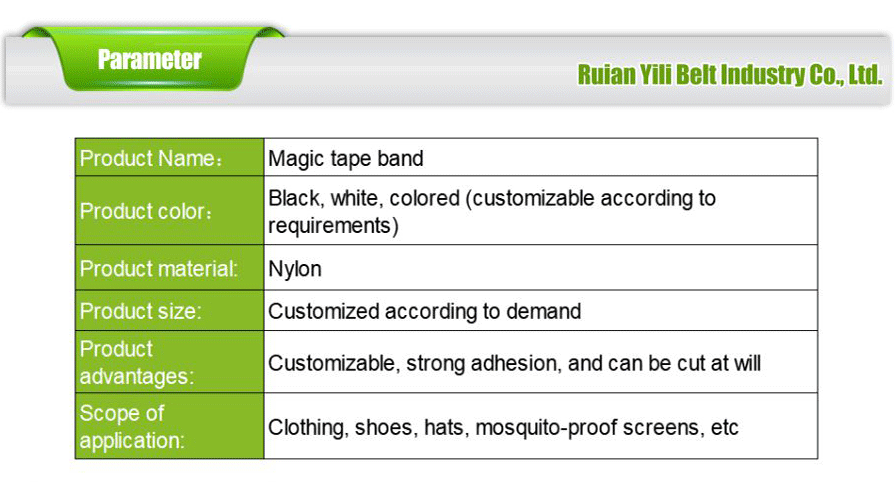 Parameter

Ruian Yili Belt Industry Co., Ltd.

| Product Name： | Magic tape band |
|---|---|
| Product color： | Black, white, colored (customizable according to requirements) |
| Product material: | Nylon |
| Product size: | Customized according to demand |
| Product advantages: | Customizable, strong adhesion, and can be cut at will |
| Scope of application: | Clothing, shoes, hats, mosquito-proof screens, etc |